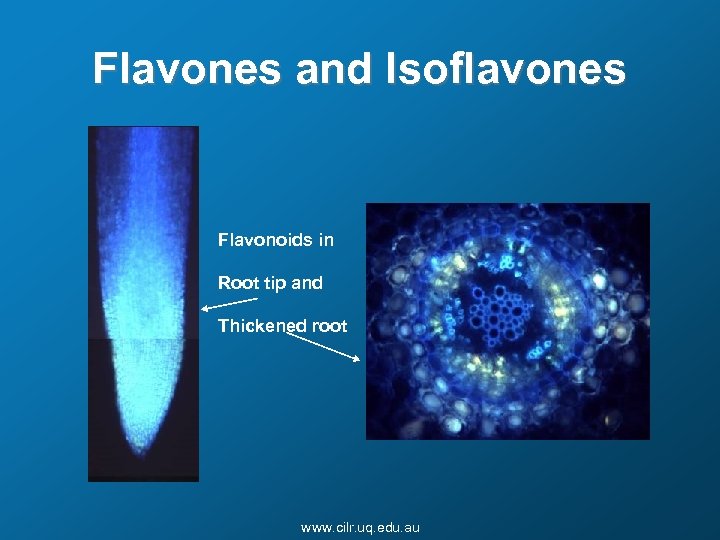 Flavones and Isoflavones

Flavonoids in

Root tip and

Thickened root

www.cilr.uq.edu.au